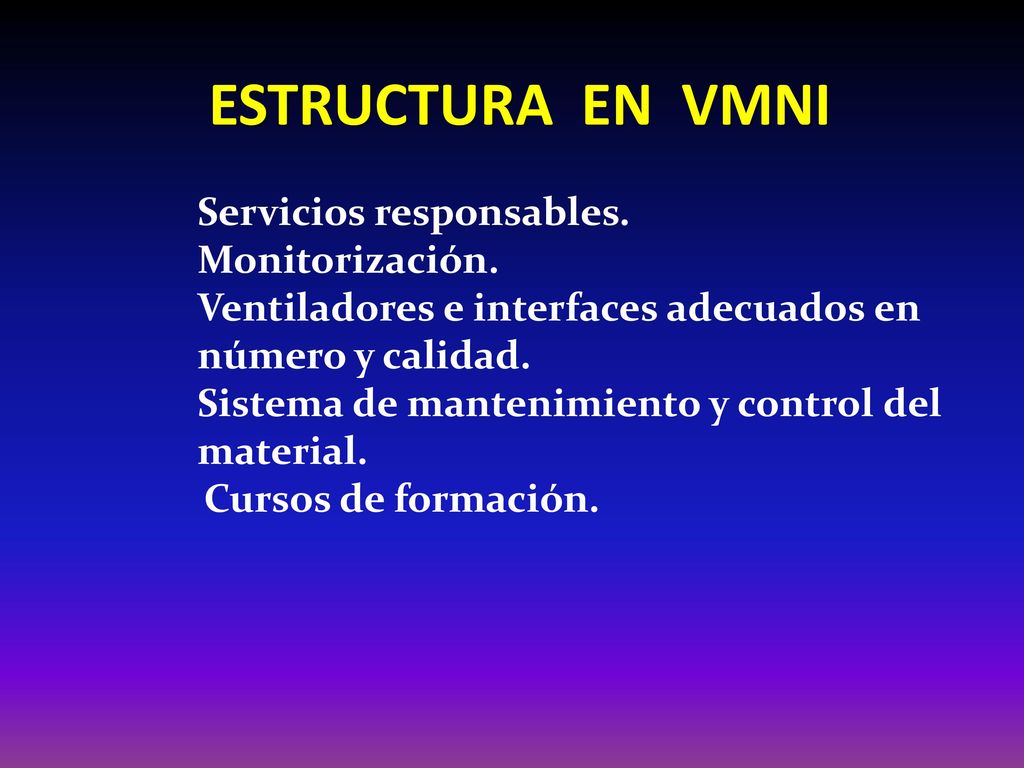 ESTRUCTURA EN VMNI

Servicios responsables.
Monitorización.
Ventiladores e interfaces adecuados en número y calidad.
Sistema de mantenimiento y control del material.
Cursos de formación.